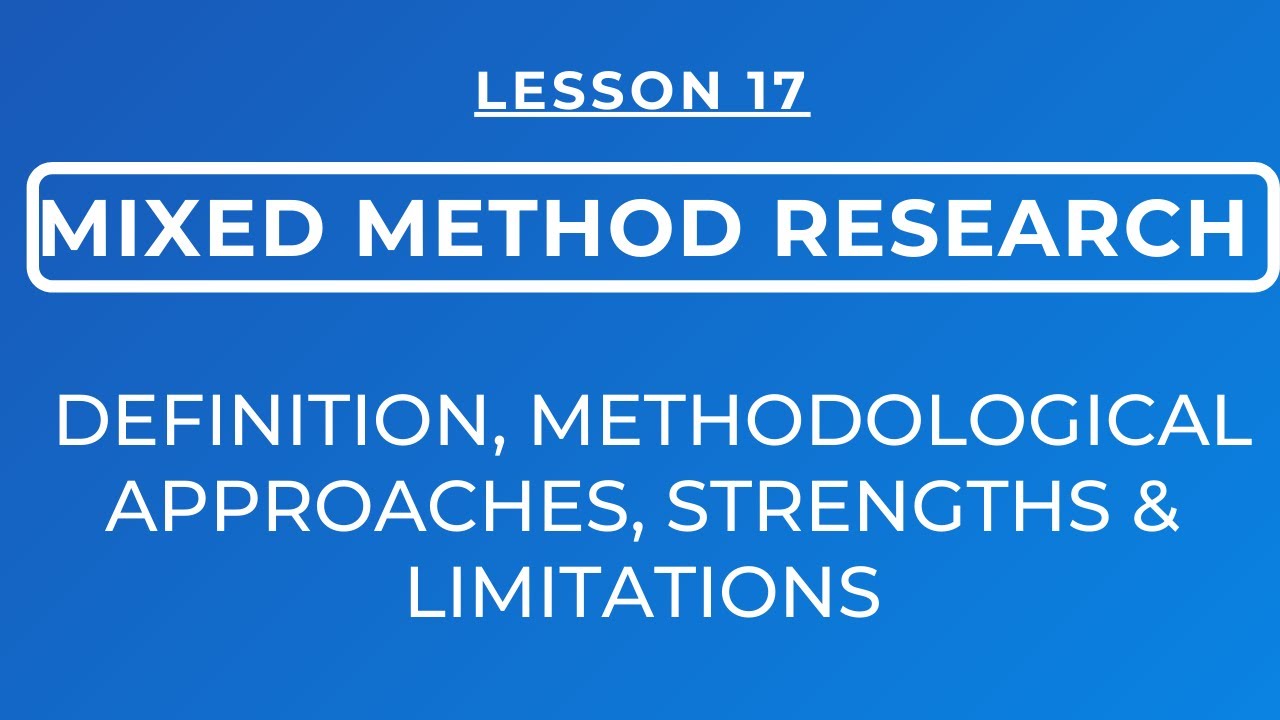 LESSON 17

MIXED METHOD RESEARCH

DEFINITION, METHODOLOGICAL APPROACHES, STRENGTHS & LIMITATIONS